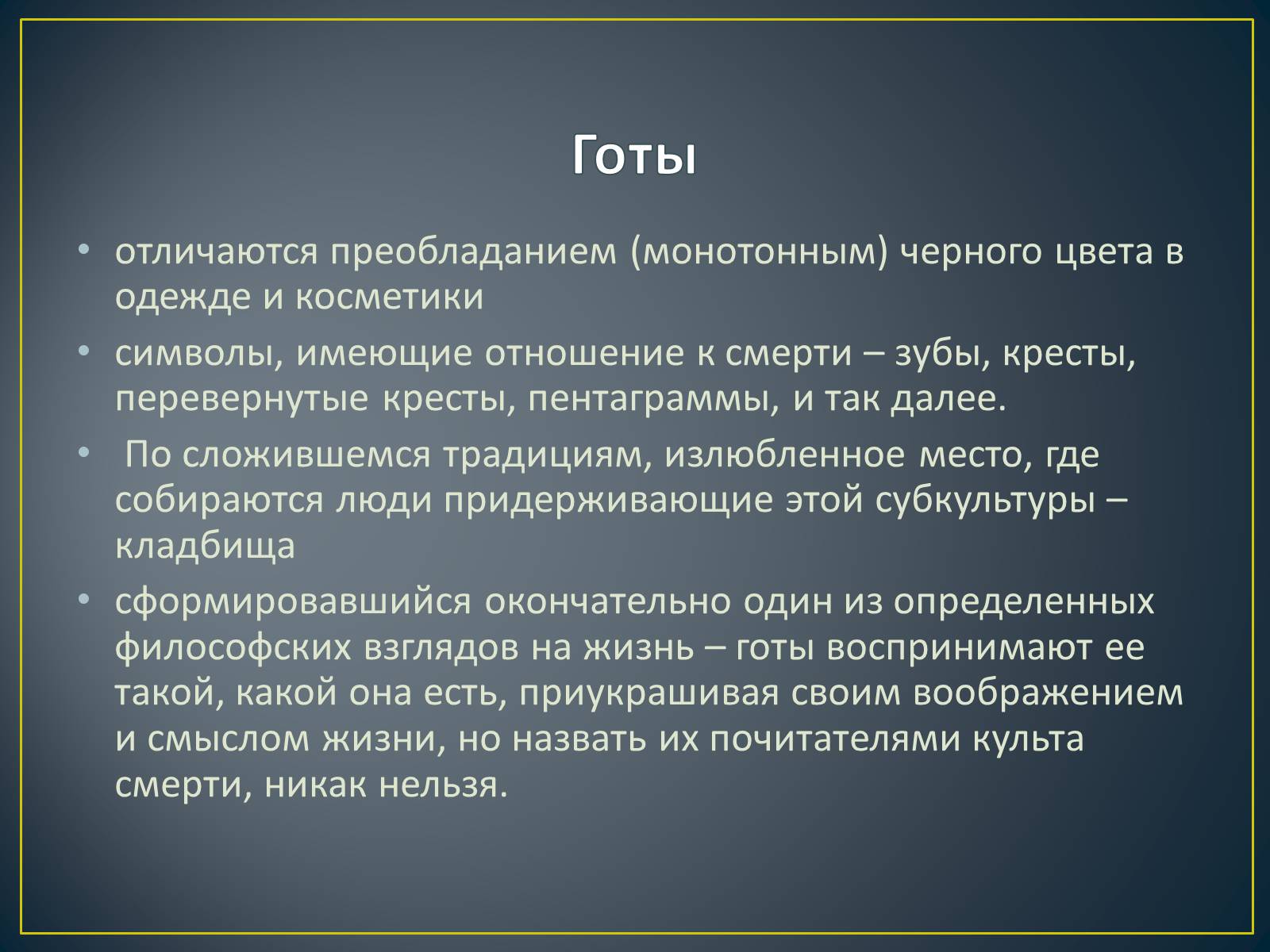 Готы

• отличаются преобладанием (монотонным) черного цвета в одежде и косметики
• символы, имеющие отношение к смерти – зубы, кресты, перевернутые кресты, пентаграммы, и так далее.
• По сложившемся традициям, излюбленное место, где собираются люди придерживающие этой субкультуры – кладбища
• сформировавшийся окончательно один из определенных философских взглядов на жизнь – готы воспринимают ее такой, какой она есть, приукрашивая своим воображением и смыслом жизни, но назвать их почитателями культа смерти, никак нельзя.